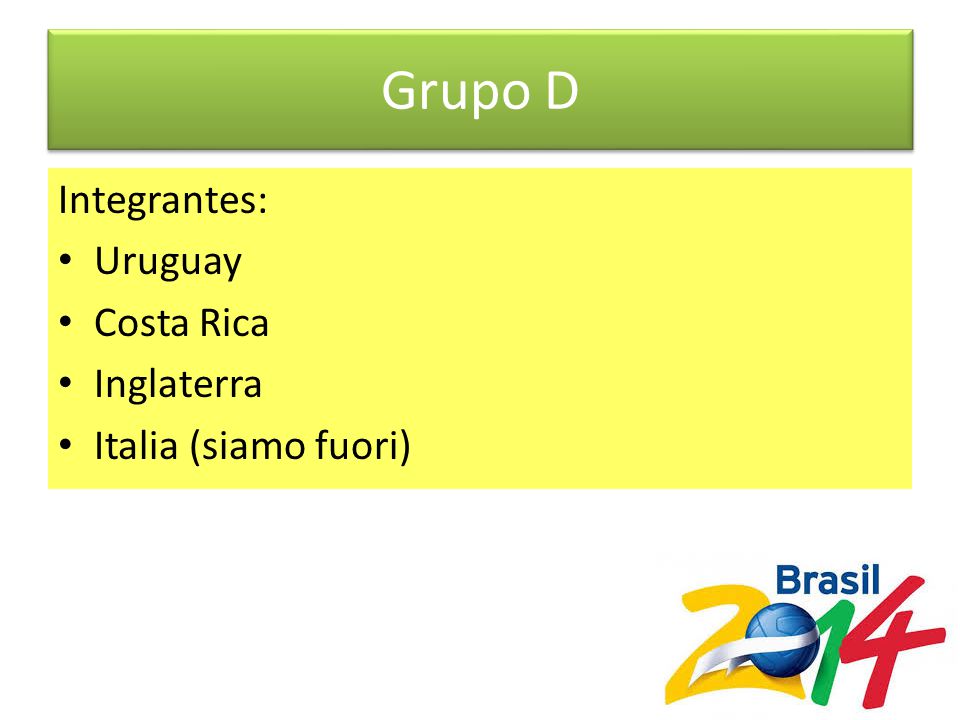 Grupo D

Integrantes:

• Uruguay
• Costa Rica
• Inglaterra
• Italia (siamo fuori)

Brasil 2014